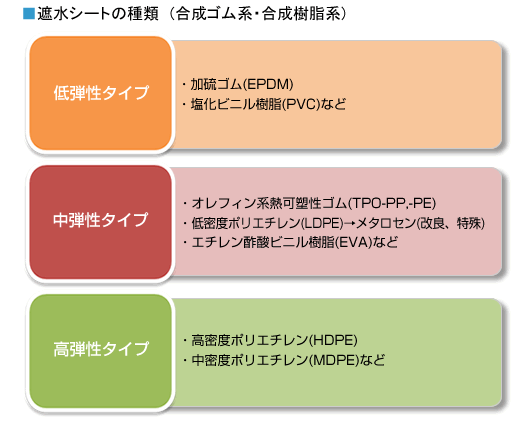 ■遮水シートの種類（合成ゴム系・合成樹脂系）

低弾性タイプ

・加硫ゴム(EPDM)
・塩化ビニル樹脂(PVC)など

中弾性タイプ

・オレフィン系熱可塑性ゴム(TPO-PP,-PE)
・低密度ポリエチレン(LDPE)→メタロセン(改良、特殊)
・エチレン酢酸ビニル樹脂(EVA)など

高弾性タイプ

・高密度ポリエチレン(HDPE)
・中密度ポリエチレン(MDPE)など